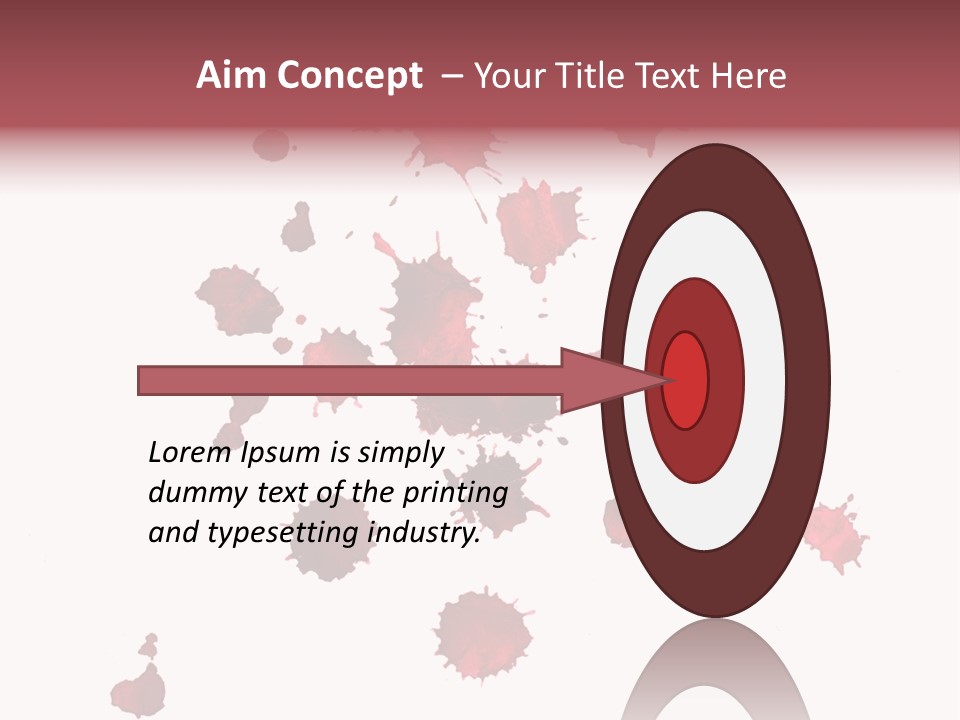 Aim Concept – Your Title Text Here

Lorem Ipsum is simply dummy text of the printing and typesetting industry.